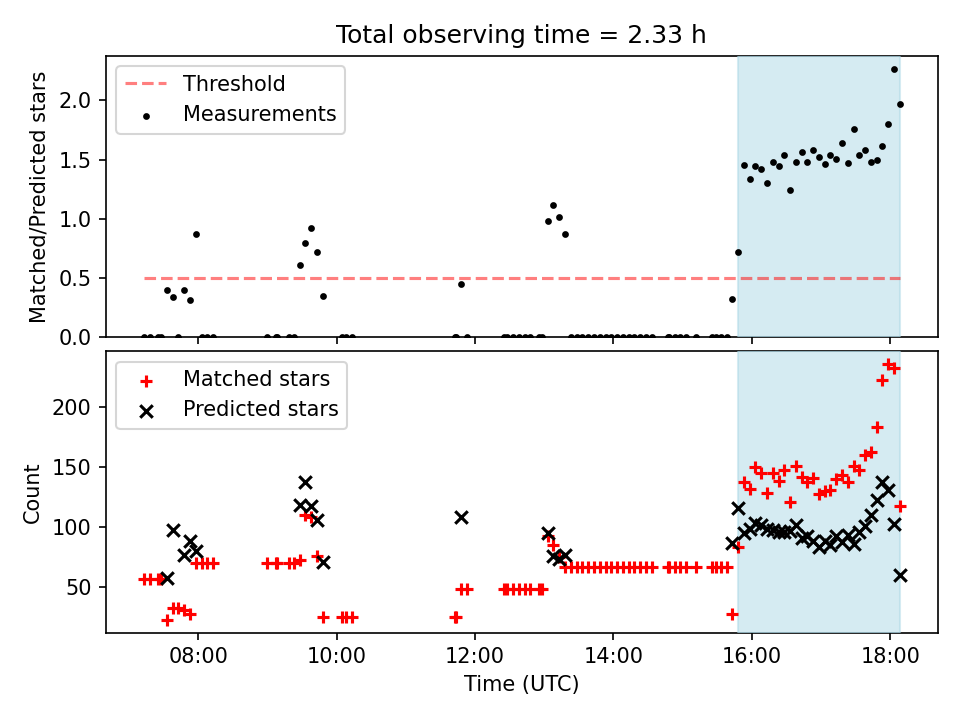 Total observing time = 2.33 h

Threshold
Measurements

Matched/Predicted stars

2.0
1.5
1.0
0.5
0.0

Matched stars
Predicted stars

Count

200
150
100
50

08:00
10:00
12:00
14:00
16:00
18:00

Time (UTC)